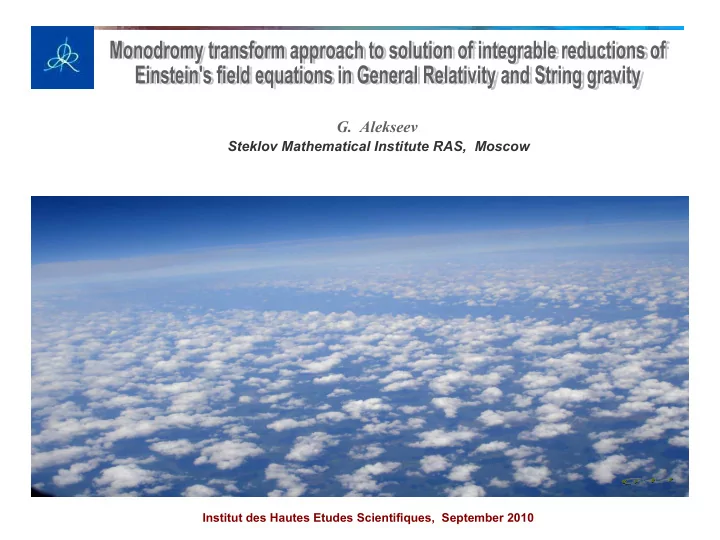 Monodromy transform approach to solution of integrable reductions of Einstein's field equations in General Relativity and String gravity

G. Alekseev
Steklov Mathematical Institute RAS, Moscow

Institut des Hautes Etudes Scientifiques, September 2010